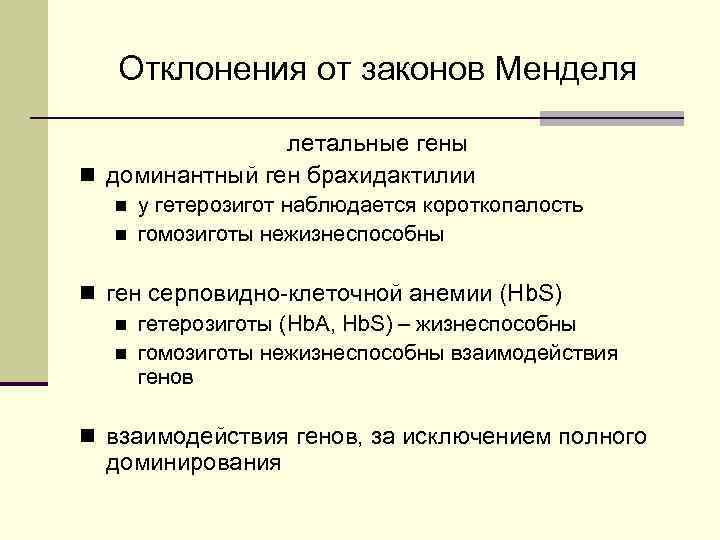 Отклонения от законов Менделя

летальные гены

- доминантный ген брахидактилии
  - у гетерозигот наблюдается короткопалость
  - гомозиготы нежизнеспособны
- ген серповидно-клеточной анемии (HbS)
  - гетерозиготы (HbA, HbS) – жизнеспособны
  - гомозиготы нежизнеспособны взаимодействия генов
- взаимодействия генов, за исключением полного доминирования